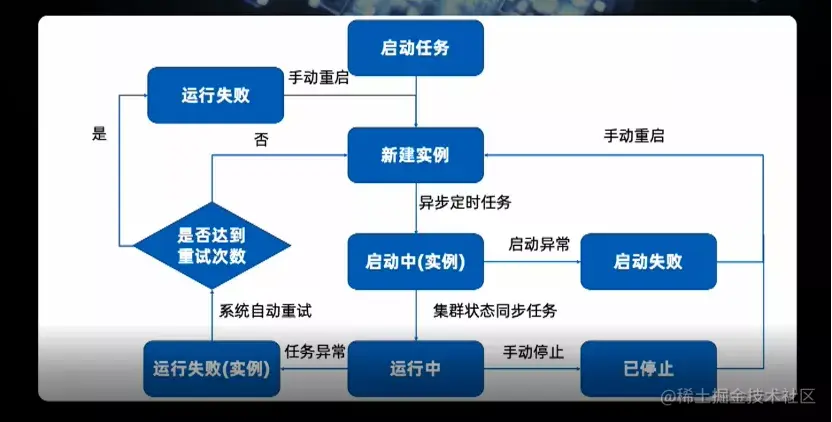 启动任务

运行失败

手动重启

是

否

新建实例

手动重启

异步定时任务

是否达到重试次数

启动中(实例)

启动异常

启动失败

系统自动重试

集群状态同步任务

运行失败(实例)

任务异常

运行中

手动停止

已停止

@稀土掘金技术社区